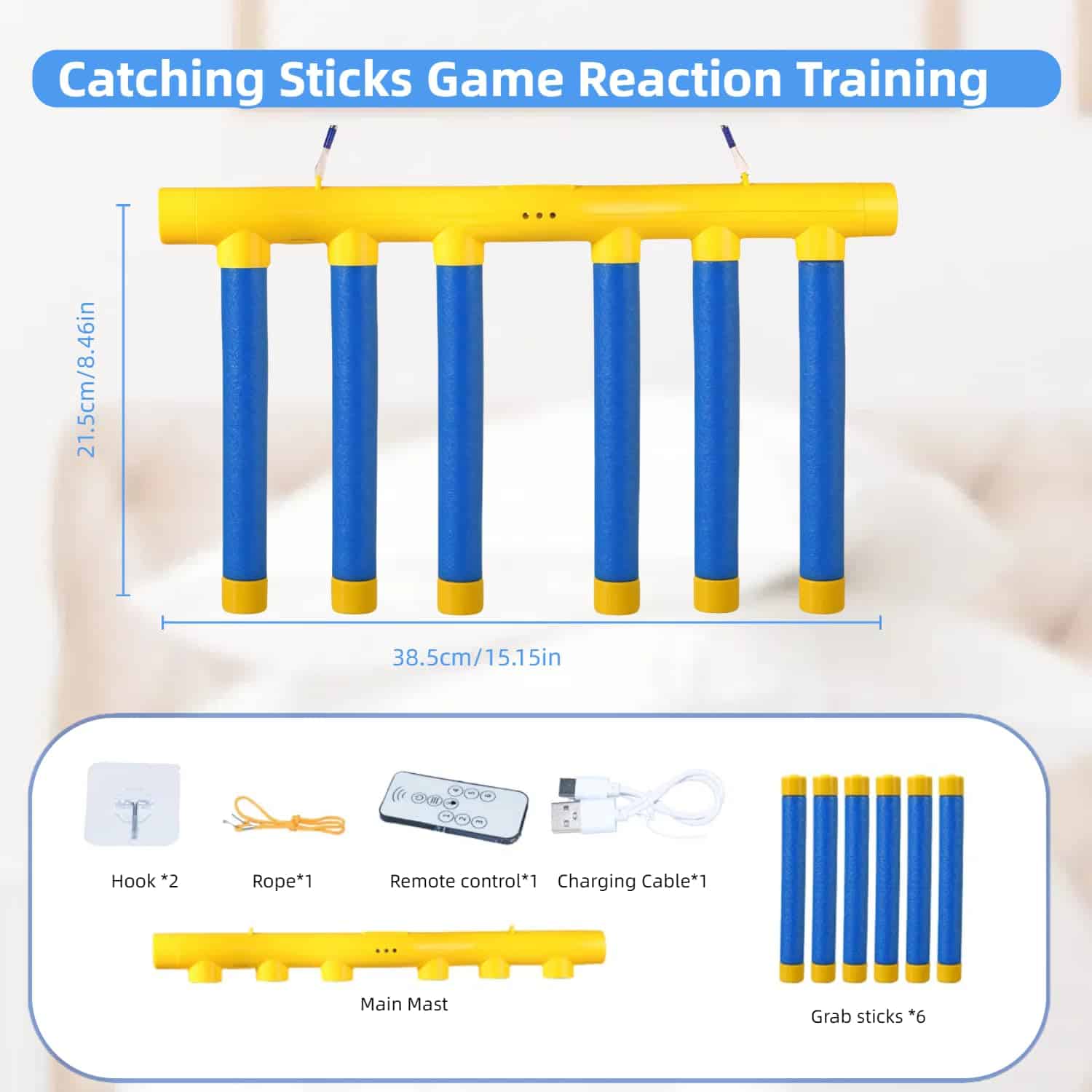 Catching Sticks Game Reaction Training

21.5cm/8.46in

38.5cm/15.15in

Hook *2

Rope*1

Remote control*1

Charging Cable*1

Main Mast

Grab sticks *6